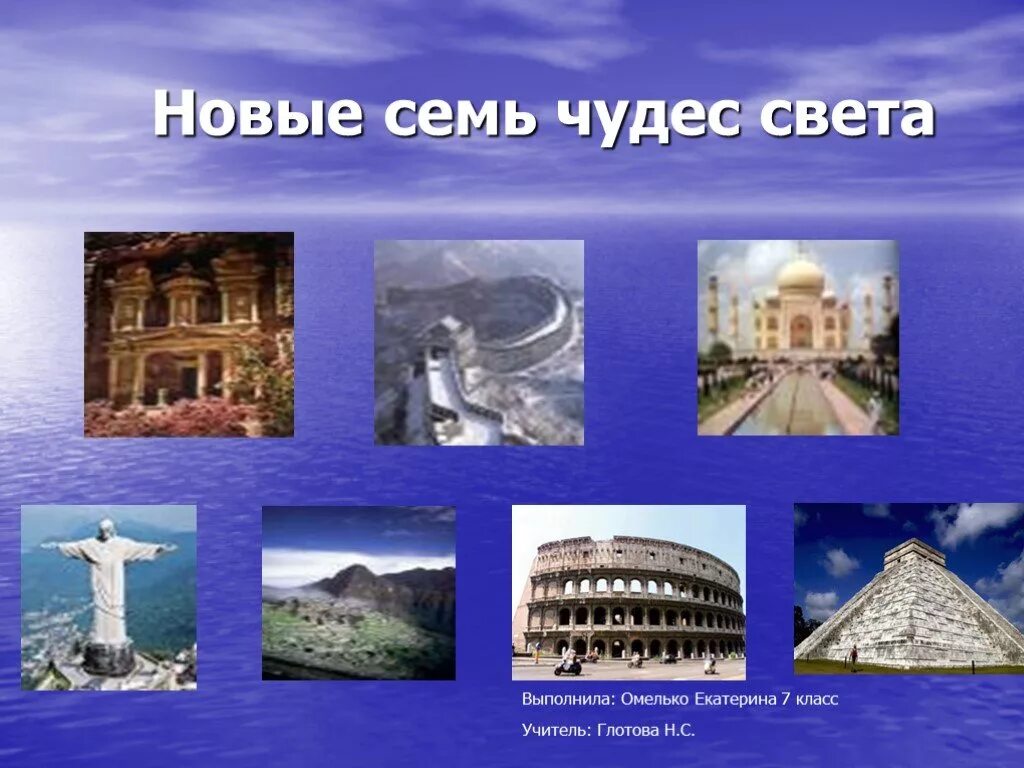 Новые семь чудес света

Выполнила: Омелько Екатерина 7 класс

Учитель: Глотова Н.С.